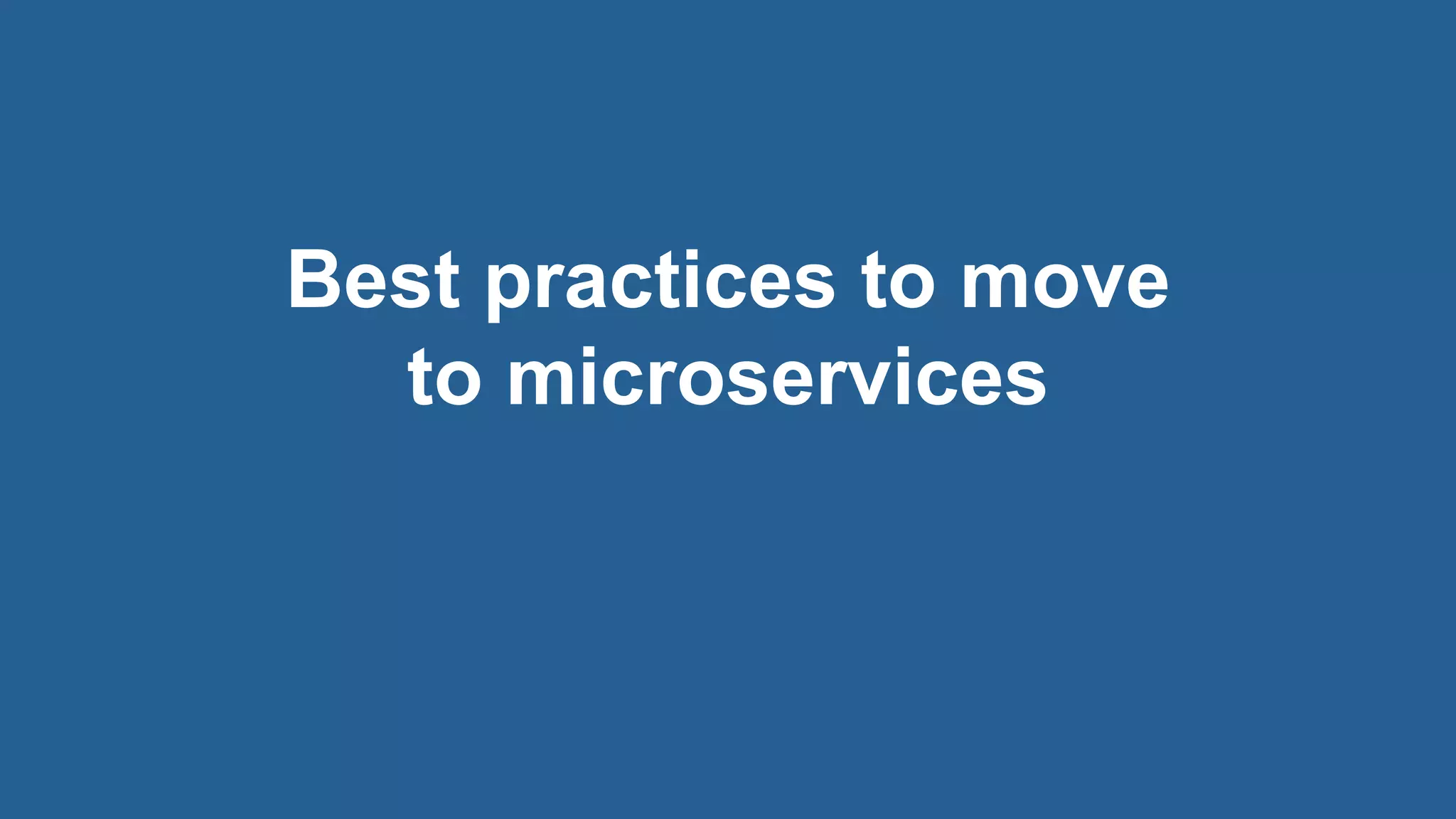 Best practices to move to microservices